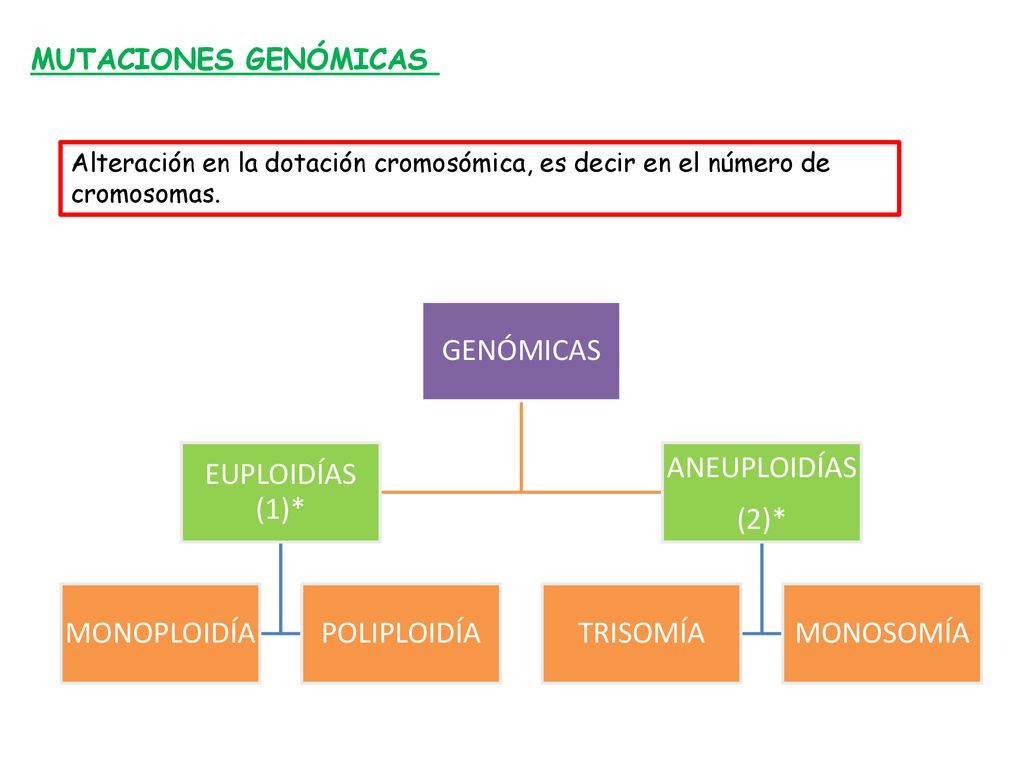 MUTACIONES GENÓMICAS

Alteración en la dotación cromosómica, es decir en el número de cromosomas.

GENÓMICAS

EUPLOIDÍAS (1)*

ANEUPLOIDÍAS (2)*

MONOPLOIDÍA

POLIPLOIDÍA

TRISOMÍA

MONOSOMÍA